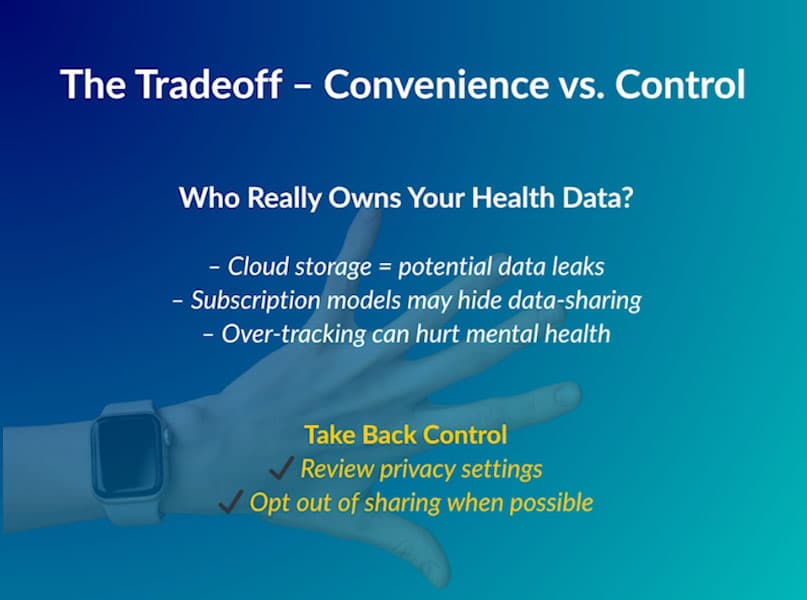 The Tradeoff – Convenience vs. Control

Who Really Owns Your Health Data?

– Cloud storage = potential data leaks
– Subscription models may hide data-sharing
– Over-tracking can hurt mental health

Take Back Control
✓ Review privacy settings
✓ Opt out of sharing when possible